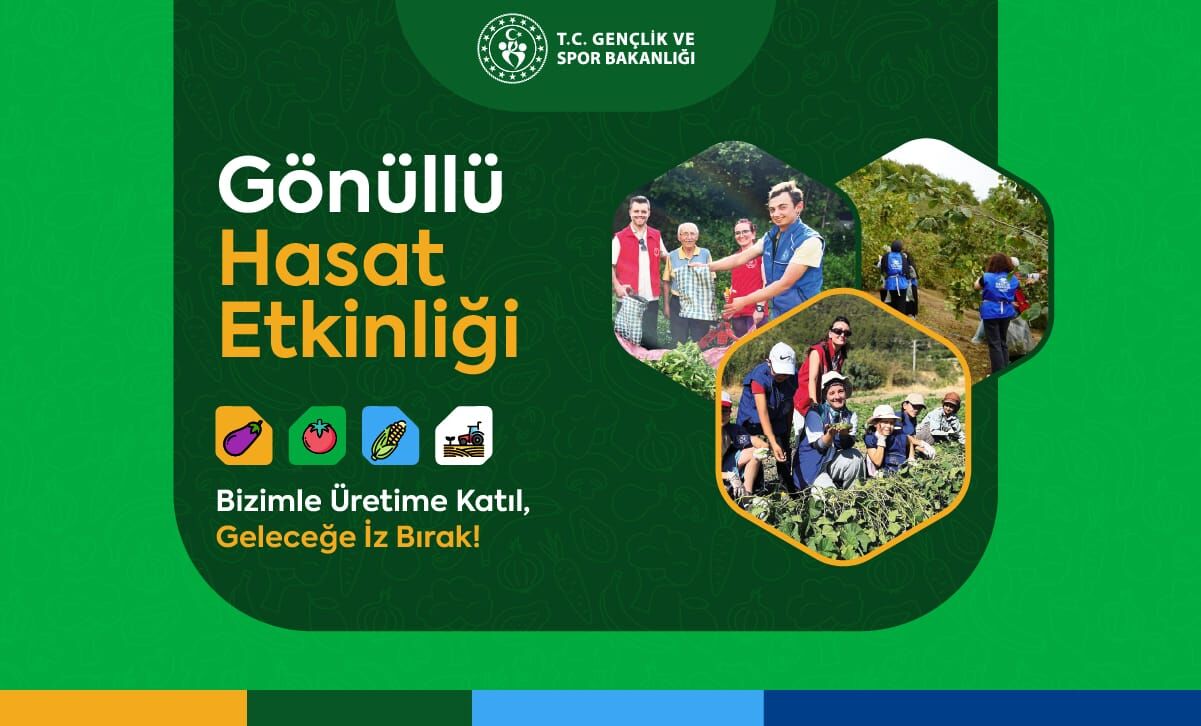 T.C. GENÇLİK VE SPOR BAKANLIĞI

Gönüllü Hasat Etkinliği

Bizimle Üretime Katıl, Geleceğe İz Bırak!